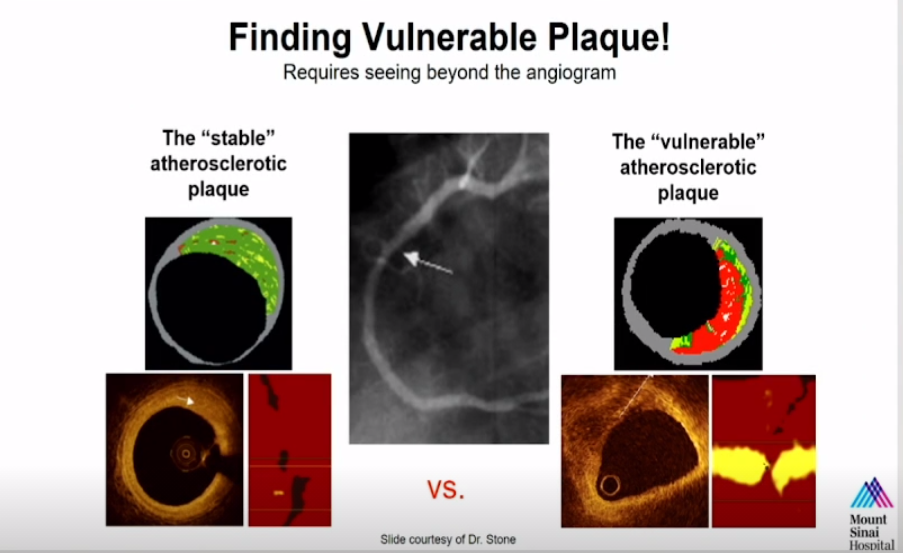 Finding Vulnerable Plaque!
Requires seeing beyond the angiogram

The "stable" atherosclerotic plaque

The "vulnerable" atherosclerotic plaque

VS.

Slide courtesy of Dr. Stone

Mount Sinai Hospital